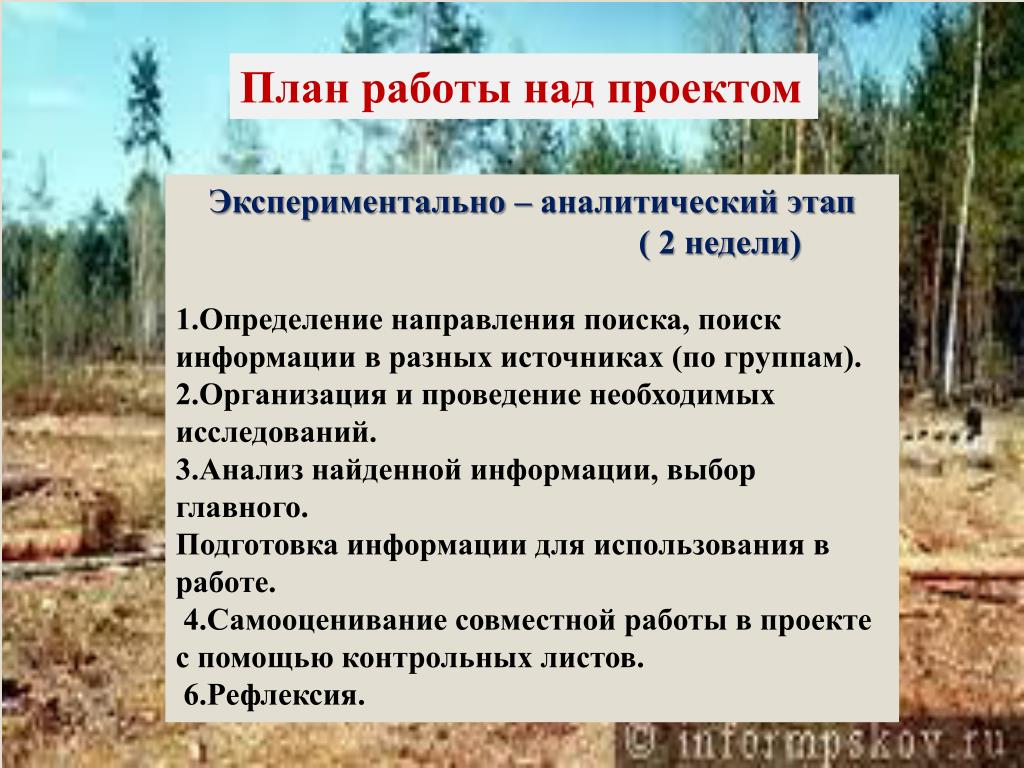 План работы над проектом

Экспериментально – аналитический этап ( 2 недели)

1.Определение направления поиска, поиск информации в разных источниках (по группам).
2.Организация и проведение необходимых исследований.
3.Анализ найденной информации, выбор главного.
Подготовка информации для использования в работе.
4.Самооценивание совместной работы в проекте с помощью контрольных листов.
6.Рефлексия.

© informpskov.ru